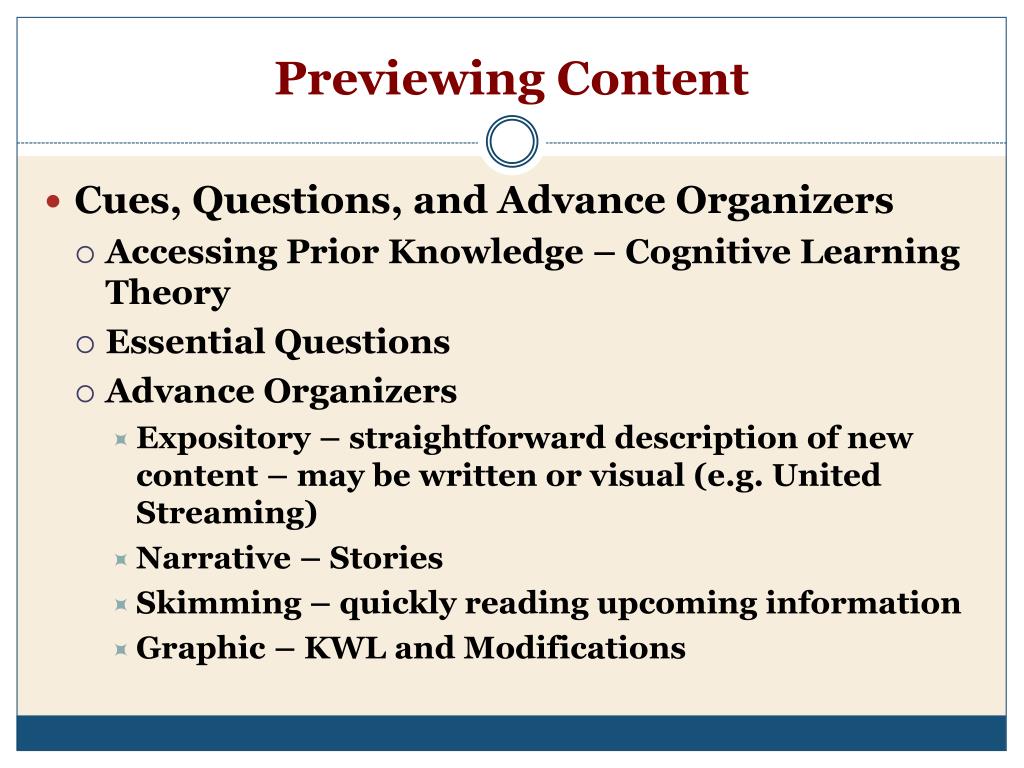 Previewing Content

- Cues, Questions, and Advance Organizers
  - Accessing Prior Knowledge – Cognitive Learning Theory
  - Essential Questions
  - Advance Organizers
    - Expository – straightforward description of new content – may be written or visual (e.g. United Streaming)
    - Narrative – Stories
    - Skimming – quickly reading upcoming information
    - Graphic – KWL and Modifications